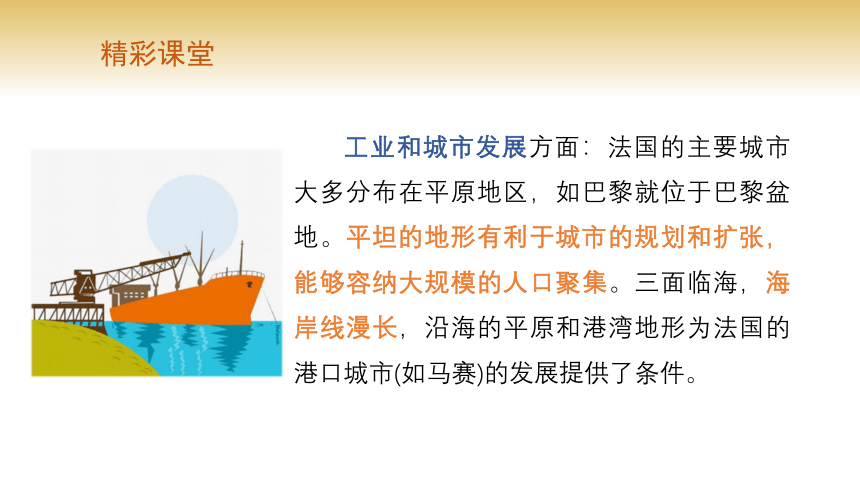 精彩课堂

工业和城市发展方面：法国的主要城市大多分布在平原地区，如巴黎就位于巴黎盆地。平坦的地形有利于城市的规划和扩张，能够容纳大规模的人口聚集。三面临海，海岸线漫长，沿海的平原和港湾地形为法国的港口城市(如马赛)的发展提供了条件。